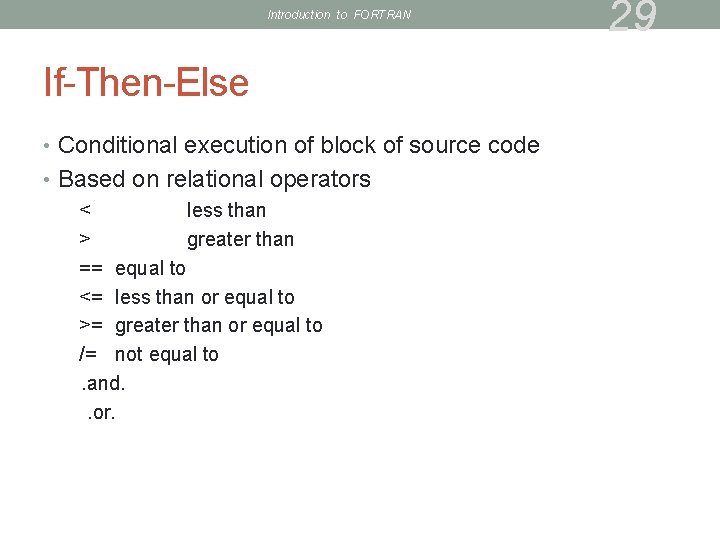 Introduction to FORTRAN

29

If-Then-Else

• Conditional execution of block of source code
• Based on relational operators

< less than
> greater than
== equal to
<= less than or equal to
>= greater than or equal to
/= not equal to
.and.
.or.